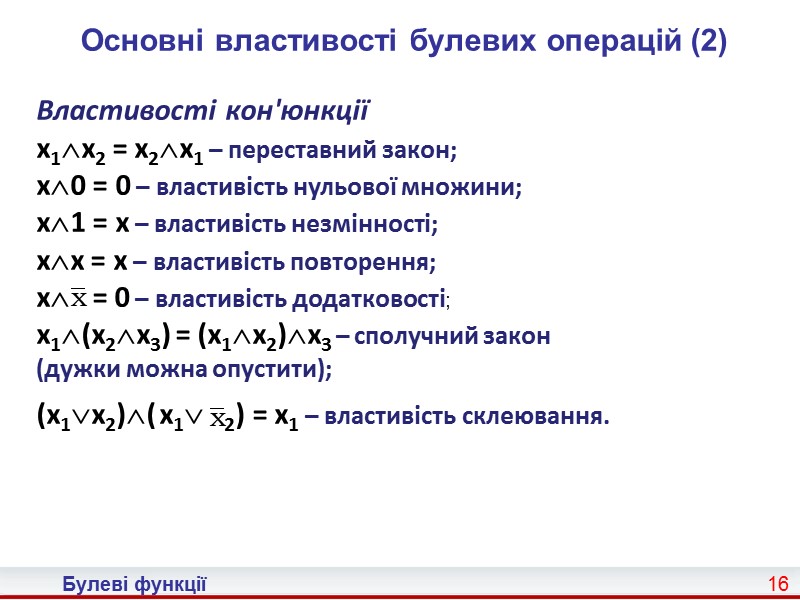 Основні властивості булевих операцій (2)

Властивості кон'юнкції

$x_1 \wedge x_2 = x_2 \wedge x_1$ – переставний закон;

$x \wedge 0 = 0$ – властивість нульової множини;

$x \wedge 1 = x$ – властивість незмінності;

$x \wedge x = x$ – властивість повторення;

$x \wedge \overline{x} = 0$ – властивість додатковості;

$x_1 \wedge (x_2 \wedge x_3) = (x_1 \wedge x_2) \wedge x_3$ – сполучний закон (дужки можна опустити);

$(x_1 \vee x_2) \wedge (x_1 \vee \overline{x}_2) = x_1$ – властивість склеювання.

Булеві функції

16